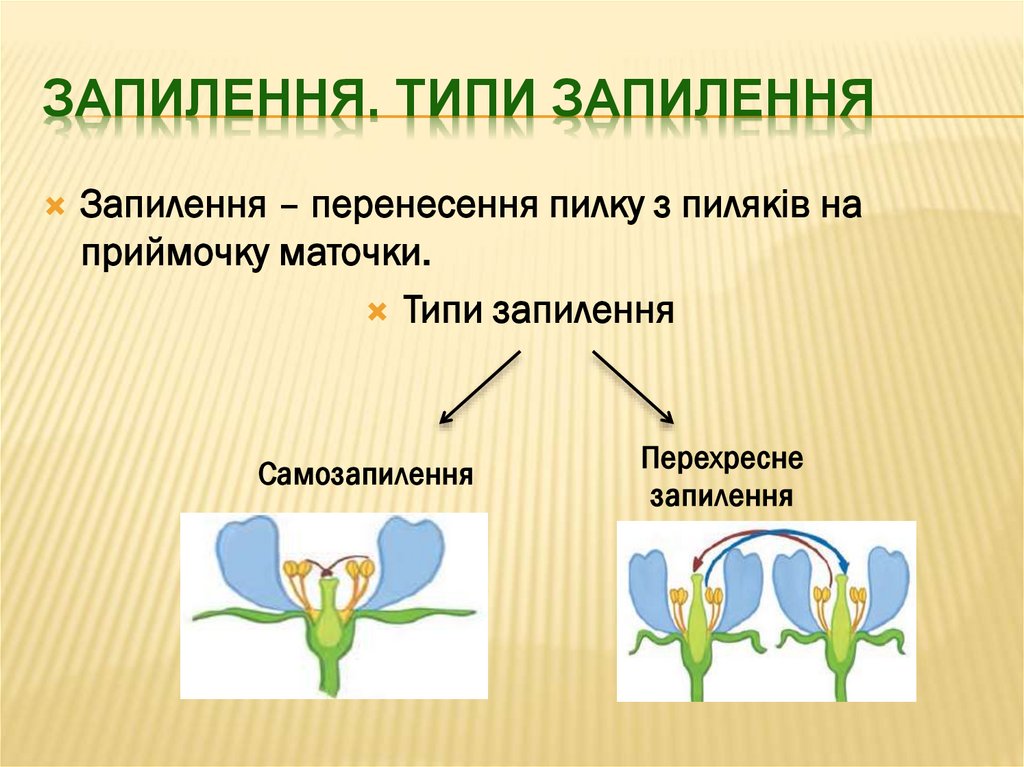 ЗАПИЛЕННЯ. ТИПИ ЗАПИЛЕННЯ

Запилення – перенесення пилку з пиляків на приймочку маточки.

Типи запилення

Самозапилення

Перехресне запилення